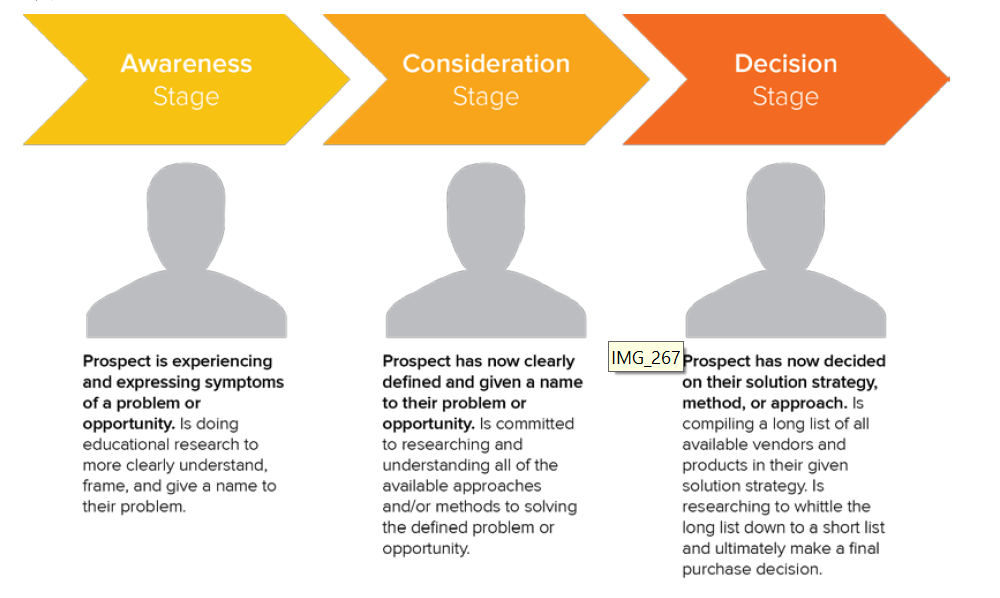 Awareness Stage

Consideration Stage

Decision Stage

Prospect is experiencing and expressing symptoms of a problem or opportunity. Is doing educational research to more clearly understand, frame, and give a name to their problem.

Prospect has now clearly defined and given a name to their problem or opportunity. Is committed to researching and understanding all of the available approaches and/or methods to solving the defined problem or opportunity.

IMG_267

Prospect has now decided on their solution strategy, method, or approach. Is compiling a long list of all available vendors and products in their given solution strategy. Is researching to whittle the long list down to a short list and ultimately make a final purchase decision.